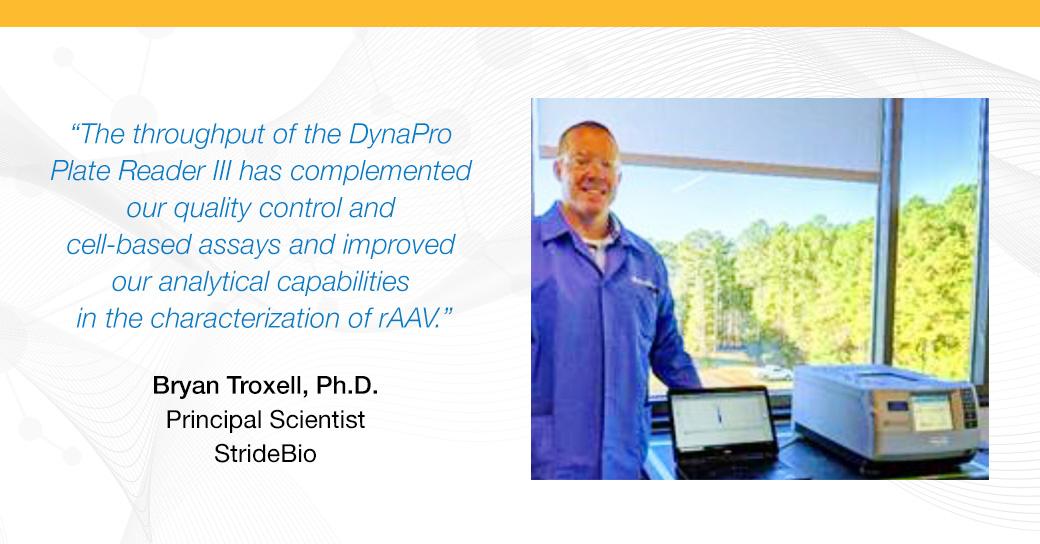 “The throughput of the DynaPro Plate Reader III has complemented our quality control and cell-based assays and improved our analytical capabilities in the characterization of rAAV.”

Bryan Troxell, Ph.D.
Principal Scientist
StrideBio